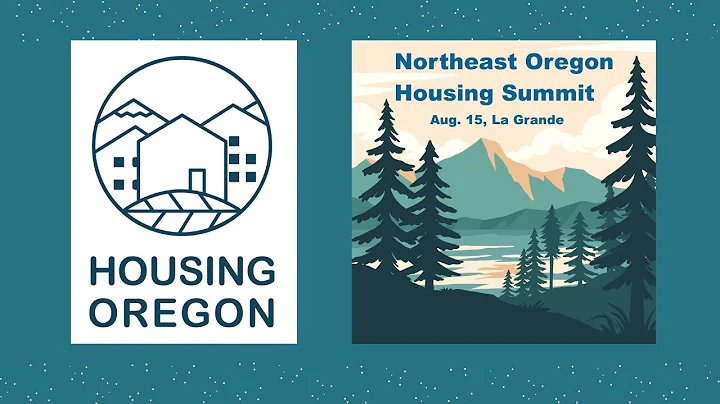 HOUSING OREGON

Northeast Oregon Housing Summit

Aug. 15, La Grande